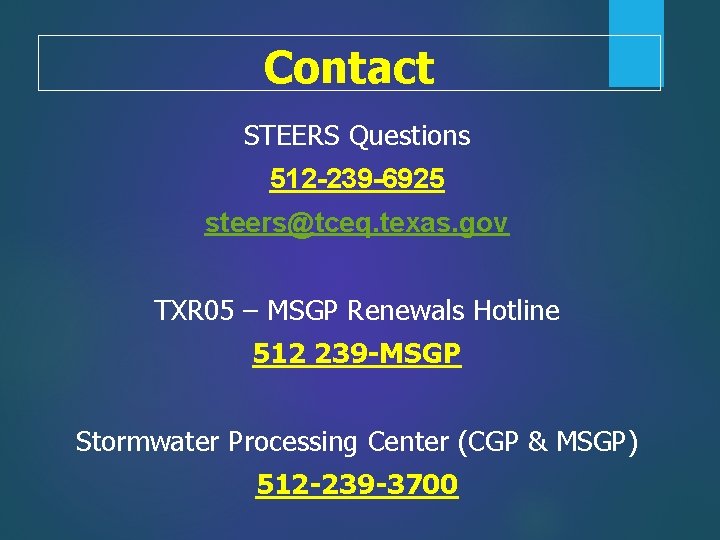 Contact

STEERS Questions

512-239-6925

steers@tceq.texas.gov

TXR05 – MSGP Renewals Hotline

512 239-MSGP

Stormwater Processing Center (CGP & MSGP)

512-239-3700